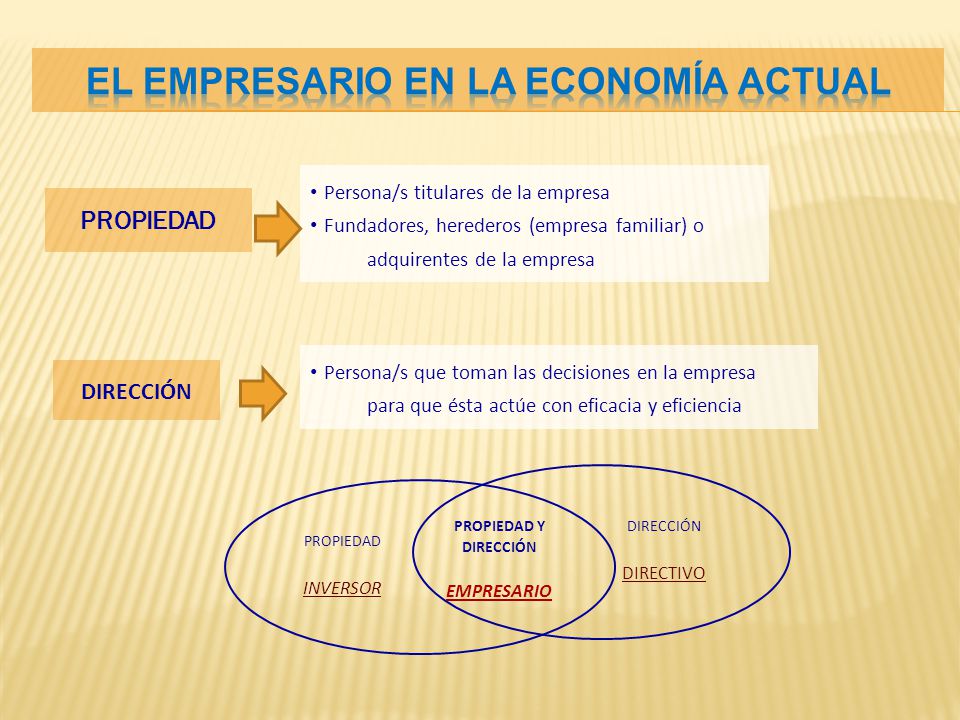 EL EMPRESARIO EN LA ECONOMÍA ACTUAL

PROPIEDAD

• Persona/s titulares de la empresa
• Fundadores, herederos (empresa familiar) o adquirentes de la empresa

DIRECCIÓN

• Persona/s que toman las decisiones en la empresa para que ésta actúe con eficacia y eficiencia

PROPIEDAD

INVERSOR

PROPIEDAD Y DIRECCIÓN

EMPRESARIO

DIRECCIÓN

DIRECTIVO